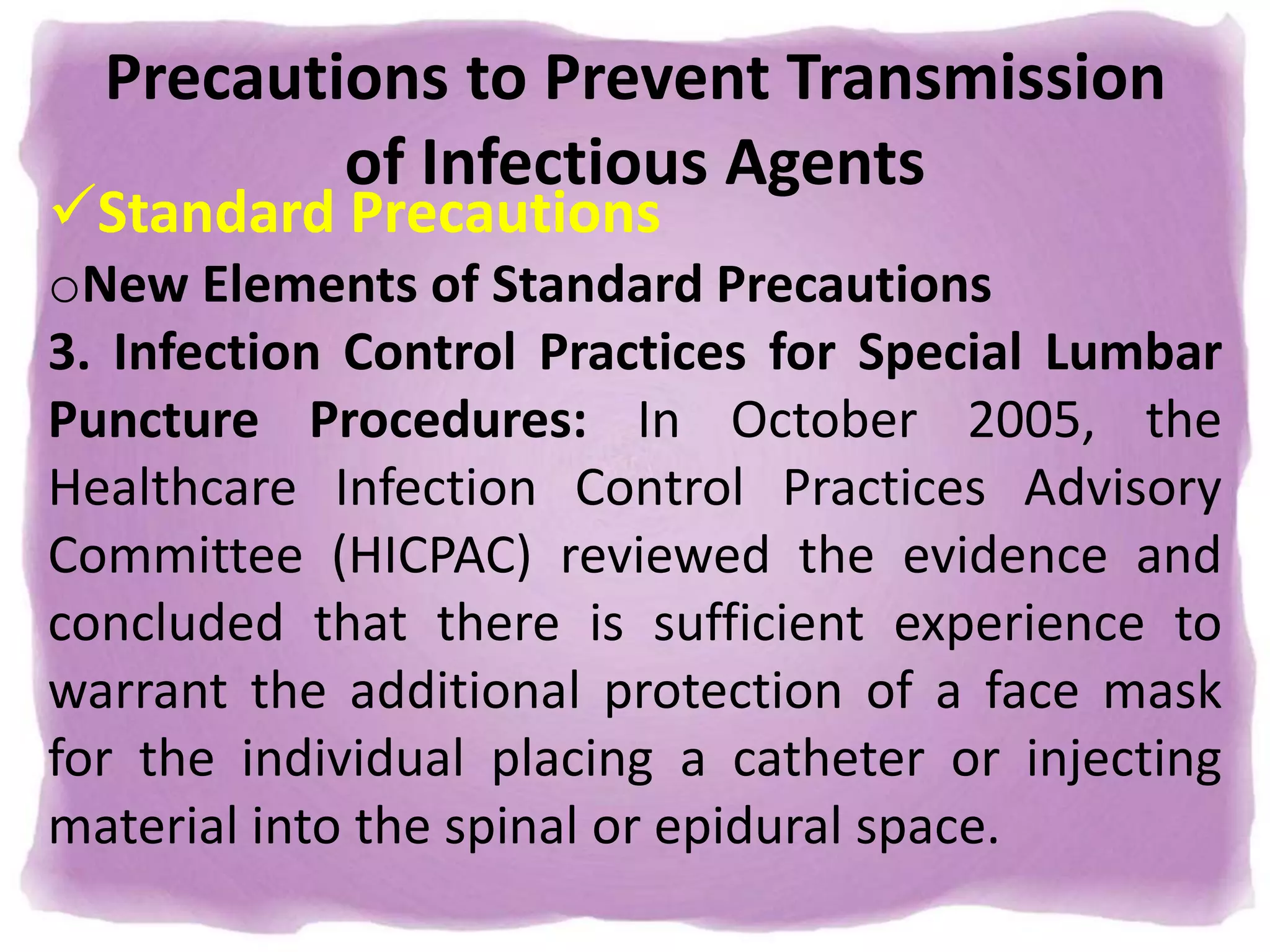 Precautions to Prevent Transmission of Infectious Agents

✓Standard Precautions

oNew Elements of Standard Precautions

3. Infection Control Practices for Special Lumbar Puncture Procedures: In October 2005, the Healthcare Infection Control Practices Advisory Committee (HICPAC) reviewed the evidence and concluded that there is sufficient experience to warrant the additional protection of a face mask for the individual placing a catheter or injecting material into the spinal or epidural space.